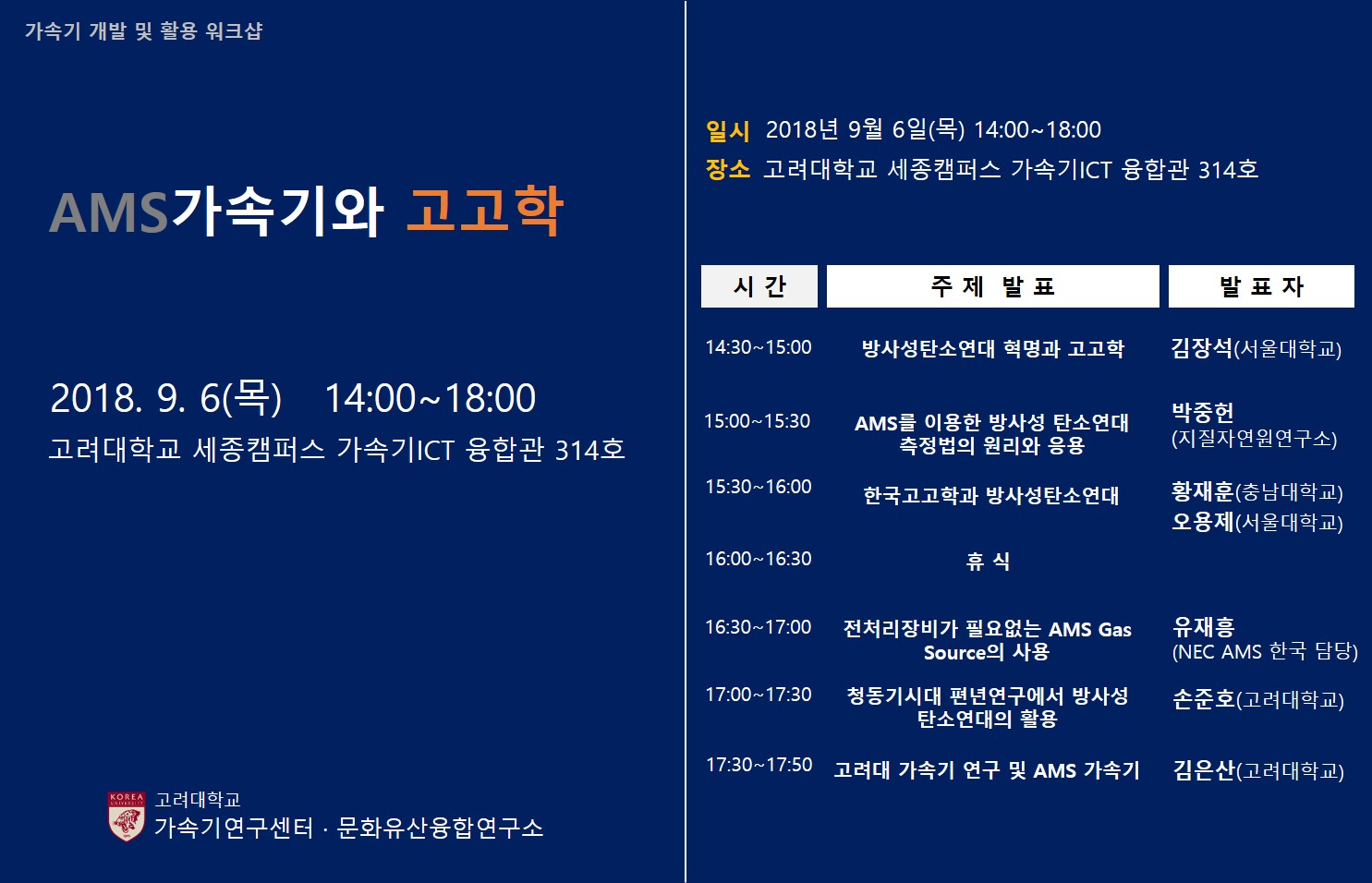 가속기 개발 및 활용 워크샵

AMS가속기와 고고학

2018. 9. 6(목) 14:00~18:00
고려대학교 세종캠퍼스 가속기ICT 융합관 314호

KOREA UNIVERSITY
고려대학교
가속기연구센터 · 문화유산융합연구소

일시 2018년 9월 6일(목) 14:00~18:00
장소 고려대학교 세종캠퍼스 가속기ICT 융합관 314호

| 시 간 | 주 제 발 표 | 발 표 자 |
|---|---|---|
| 14:30~15:00 | 방사성탄소연대 혁명과 고고학 | 김장석(서울대학교) |
| 15:00~15:30 | AMS를 이용한 방사성 탄소연대 측정법의 원리와 응용 | 박중헌 (지질자연원연구소) |
| 15:30~16:00 | 한국고고학과 방사성탄소연대 | 황재훈(충남대학교) 오용제(서울대학교) |
| 16:00~16:30 | 휴 식 | |
| 16:30~17:00 | 전처리장비가 필요없는 AMS Gas Source의 사용 | 유재흥 (NEC AMS 한국 담당) |
| 17:00~17:30 | 청동기시대 편년연구에서 방사성 탄소연대의 활용 | 손준호(고려대학교) |
| 17:30~17:50 | 고려대 가속기 연구 및 AMS 가속기 | 김은산(고려대학교) |